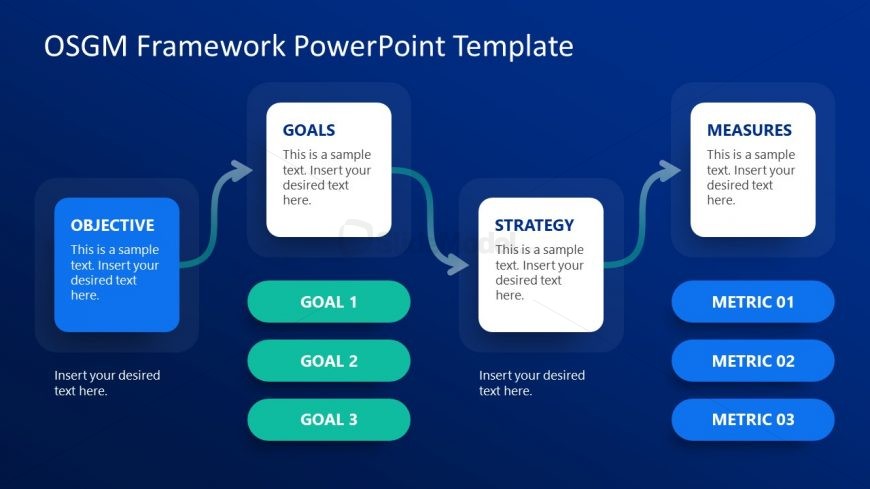 OSGM Framework PowerPoint Template

OBJECTIVE

This is a sample text. Insert your desired text here.

Insert your desired text here.

GOALS

This is a sample text. Insert your desired text here.

GOAL 1

GOAL 2

GOAL 3

STRATEGY

This is a sample text. Insert your desired text here.

Insert your desired text here.

MEASURES

This is a sample text. Insert your desired text here.

METRIC 01

METRIC 02

METRIC 03